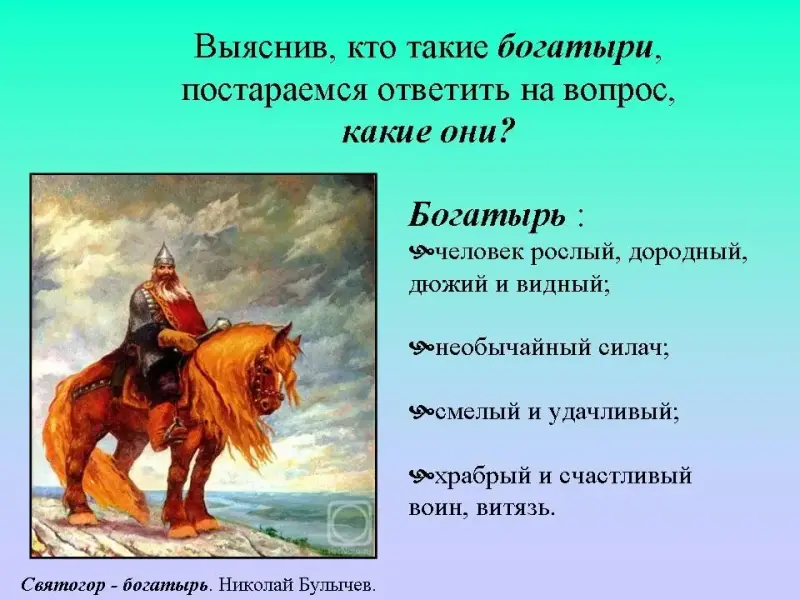 Выяснив, кто такие богатыри, постараемся ответить на вопрос, какие они?

Богатырь :
человек рослый, дородный, дюжий и видный;

необычайный силач;

смелый и удачливый;

храбрый и счастливый воин, витязь.

Святогор - богатырь. Николай Булычев.